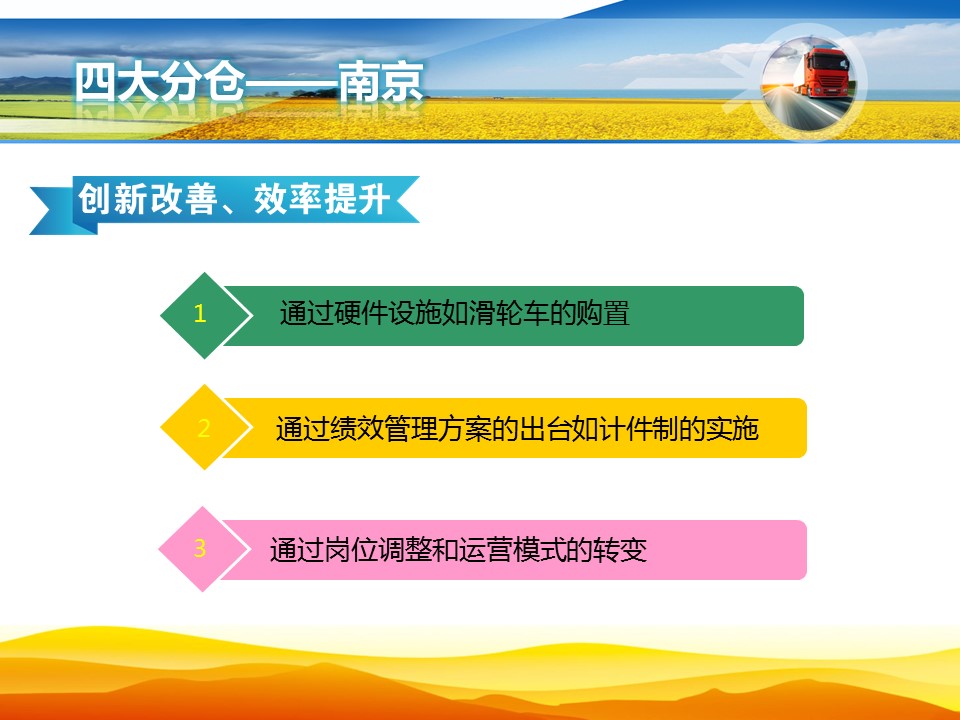 四大分仓——南京

创新改善、效率提升

1 通过硬件设施如滑轮车的购置

2 通过绩效管理方案的出台如计件制的实施

3 通过岗位调整和运营模式的转变